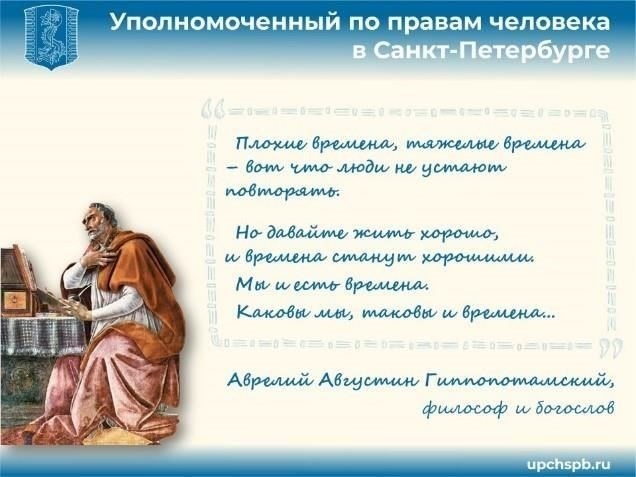 Уполномоченный по правам человека в Санкт-Петербурге

Плохие времена, тяжелые времена – вот что люди не устают повторять.

Но давайте жить хорошо, и времена станут хорошими. Мы и есть времена. Каковы мы, таковы и времена...

Аврелий Августин Гиппопотамский, философ и богослов

upchspb.ru